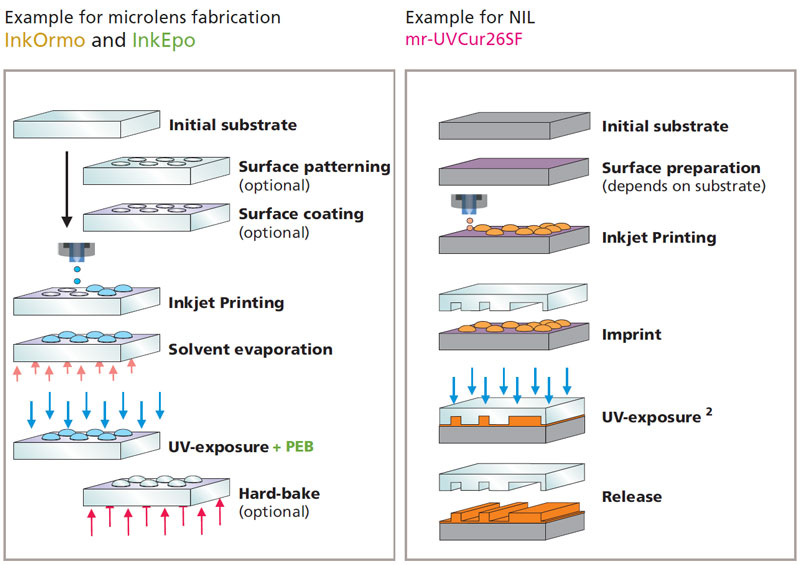 Example for microlens fabrication
InkOrmo and InkEpo

Initial substrate

Surface patterning
(optional)

Surface coating
(optional)

Inkjet Printing

Solvent evaporation

UV-exposure + PEB

Hard-bake
(optional)

Example for NIL
mr-UVCur26SF

Initial substrate

Surface preparation
(depends on substrate)

Inkjet Printing

Imprint

UV-exposure $^2$

Release